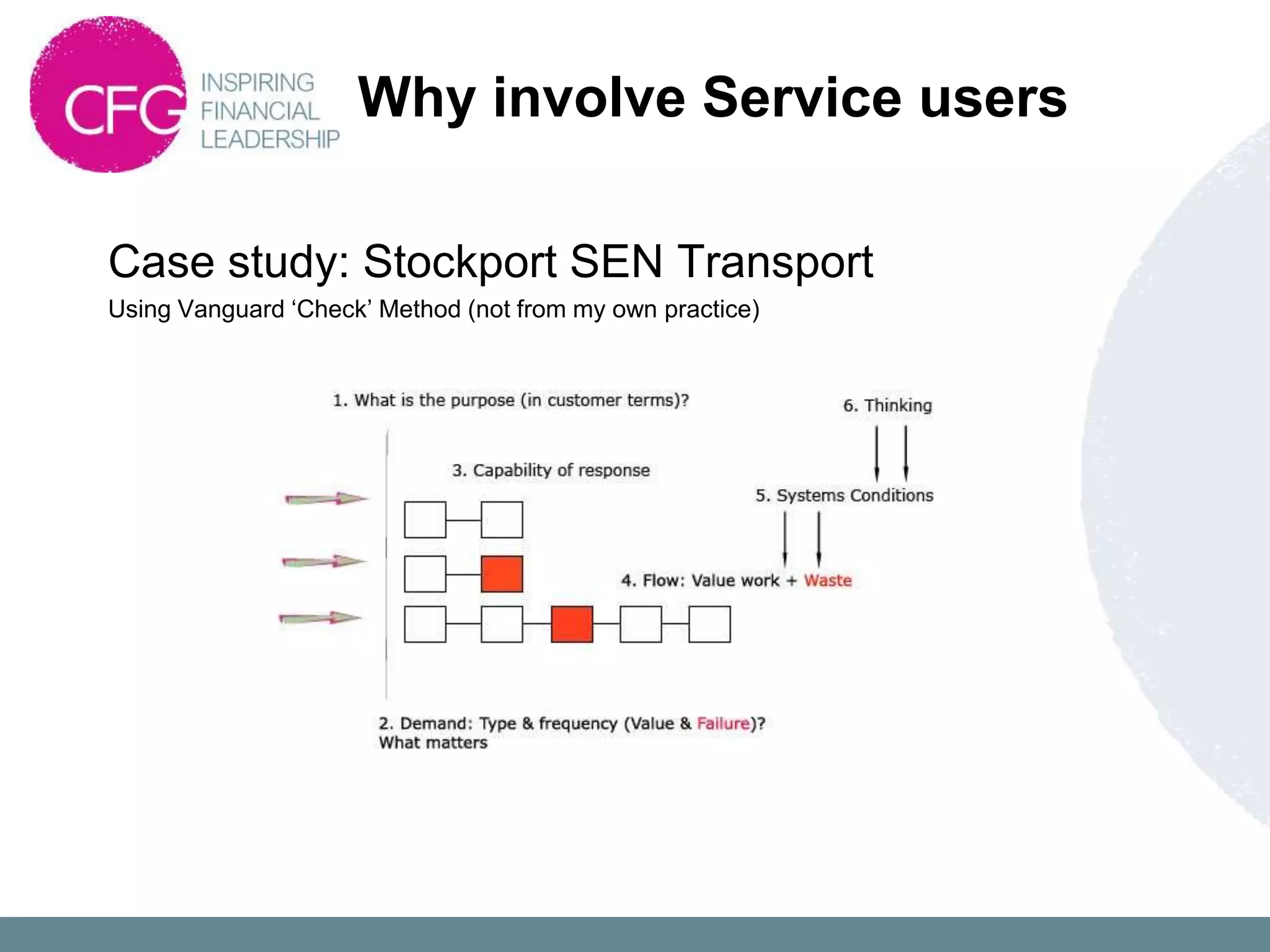 CFG INSPIRING FINANCIAL LEADERSHIP

Why involve Service users

Case study: Stockport SEN Transport

Using Vanguard ‘Check’ Method (not from my own practice)

1. What is the purpose (in customer terms)?

6. Thinking

3. Capability of response

5. Systems Conditions

4. Flow: Value work + Waste

2. Demand: Type & frequency (Value & Failure)?
What matters